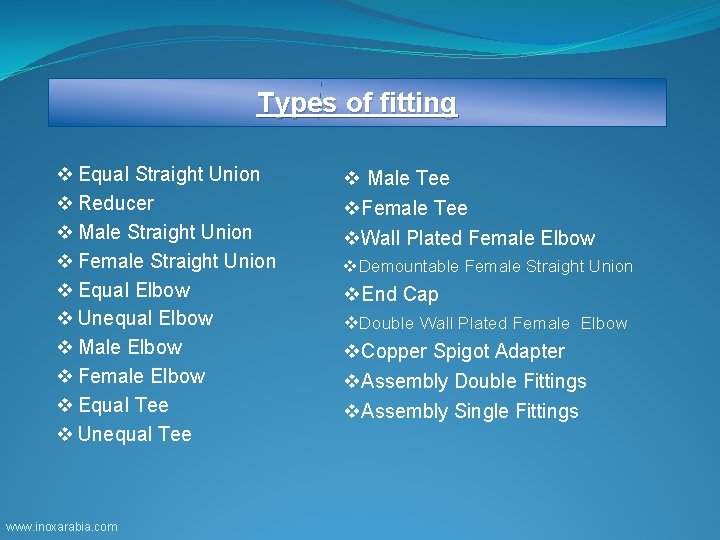 Types of fitting

❖ Equal Straight Union
❖ Reducer
❖ Male Straight Union
❖ Female Straight Union
❖ Equal Elbow
❖ Unequal Elbow
❖ Male Elbow
❖ Female Elbow
❖ Equal Tee
❖ Unequal Tee

❖ Male Tee
❖Female Tee
❖Wall Plated Female Elbow
❖Demountable Female Straight Union
❖End Cap
❖Double Wall Plated Female Elbow
❖Copper Spigot Adapter
❖Assembly Double Fittings
❖Assembly Single Fittings

www.inoxarabia.com